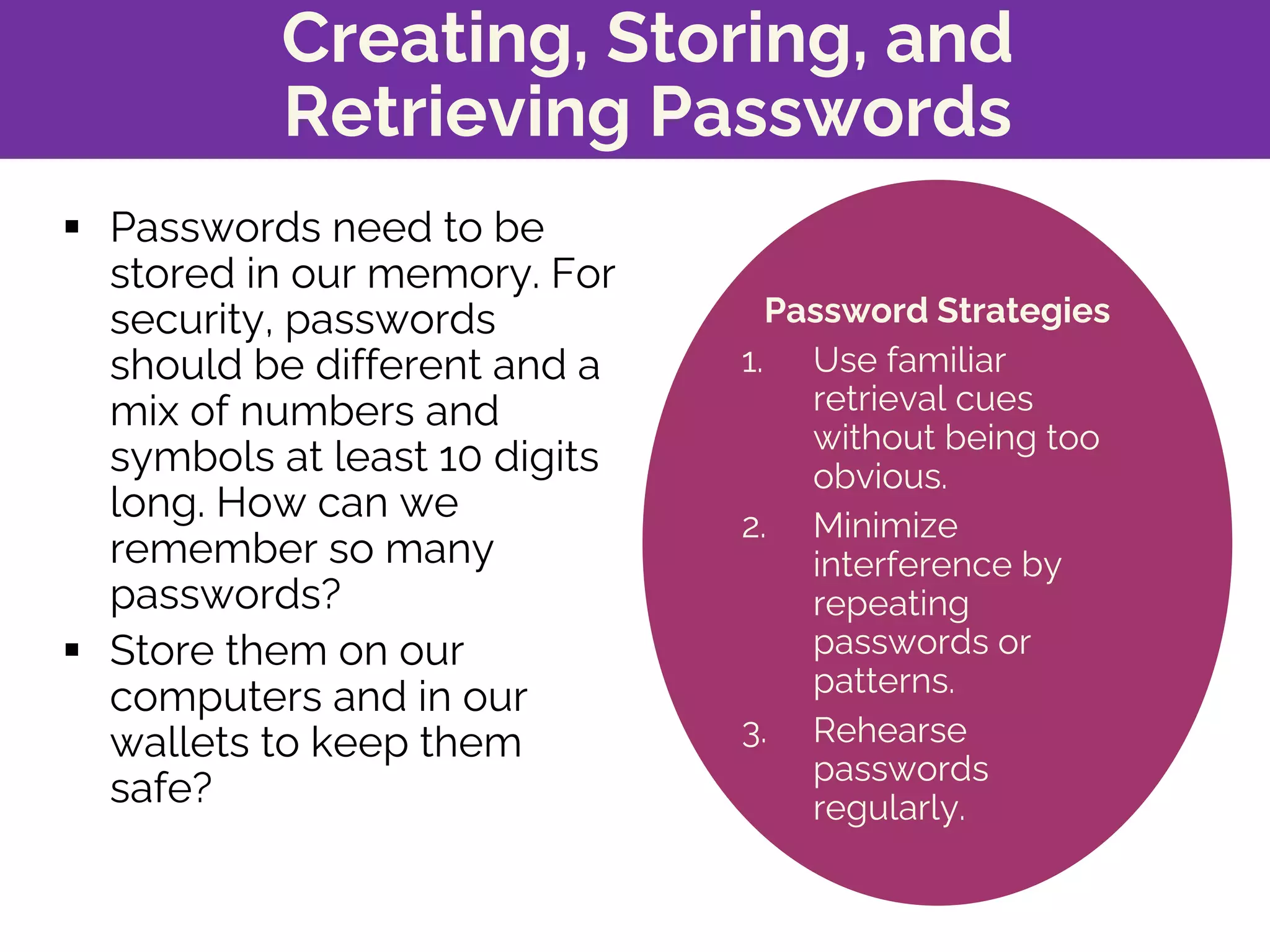 Creating, Storing, and Retrieving Passwords

▪ Passwords need to be stored in our memory. For security, passwords should be different and a mix of numbers and symbols at least 10 digits long. How can we remember so many passwords?

▪ Store them on our computers and in our wallets to keep them safe?

Password Strategies

1. Use familiar retrieval cues without being too obvious.
2. Minimize interference by repeating passwords or patterns.
3. Rehearse passwords regularly.